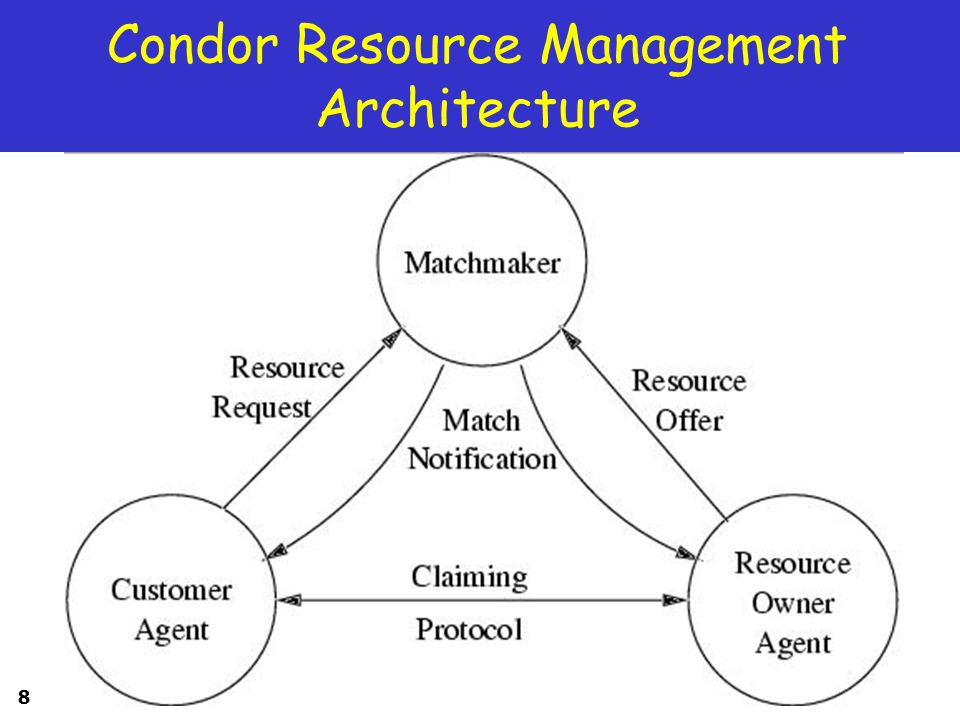 Condor Resource Management Architecture

Matchmaker

Resource Request

Match Notification

Resource Offer

Customer Agent

Claiming Protocol

Resource Owner Agent

8